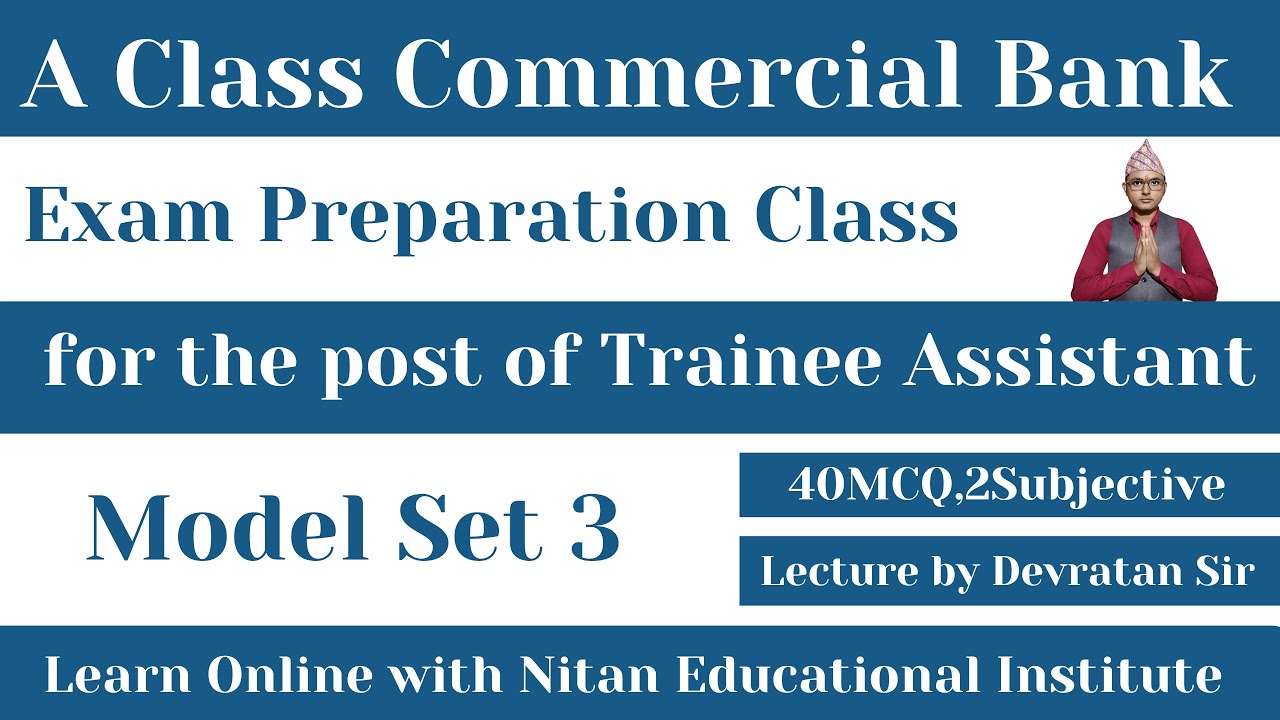 A Class Commercial Bank

Exam Preparation Class

for the post of Trainee Assistant

Model Set 3

40MCQ,2Subjective

Lecture by Devratan Sir

Learn Online with Nitan Educational Institute